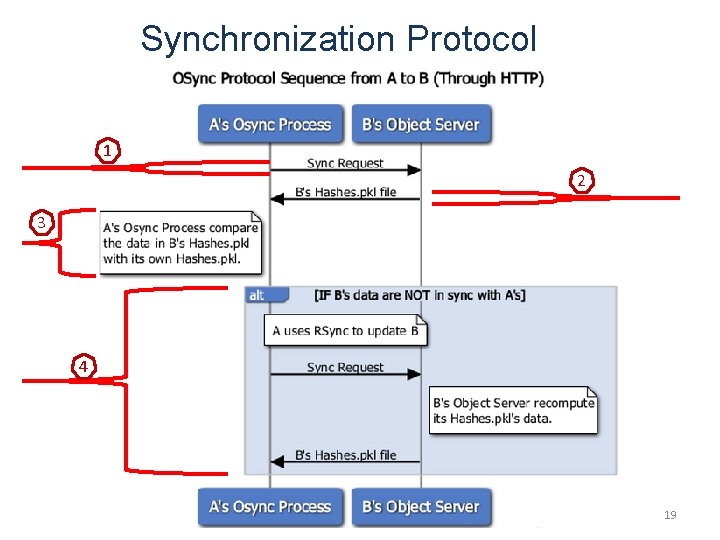 Synchronization Protocol

OSync Protocol Sequence from A to B (Through HTTP)

A's Osync Process

B's Object Server

1

Sync Request

2

B's Hashes.pkl file

3

A's Osync Process compare the data in B's Hashes.pkl with its own Hashes.pkl.

alt

[IF B's data are NOT in sync with A's]

A uses RSync to update B

4

Sync Request

B's Object Server recompute its Hashes.pkl's data.

B's Hashes.pkl file

A's Osync Process

B's Object Server

19